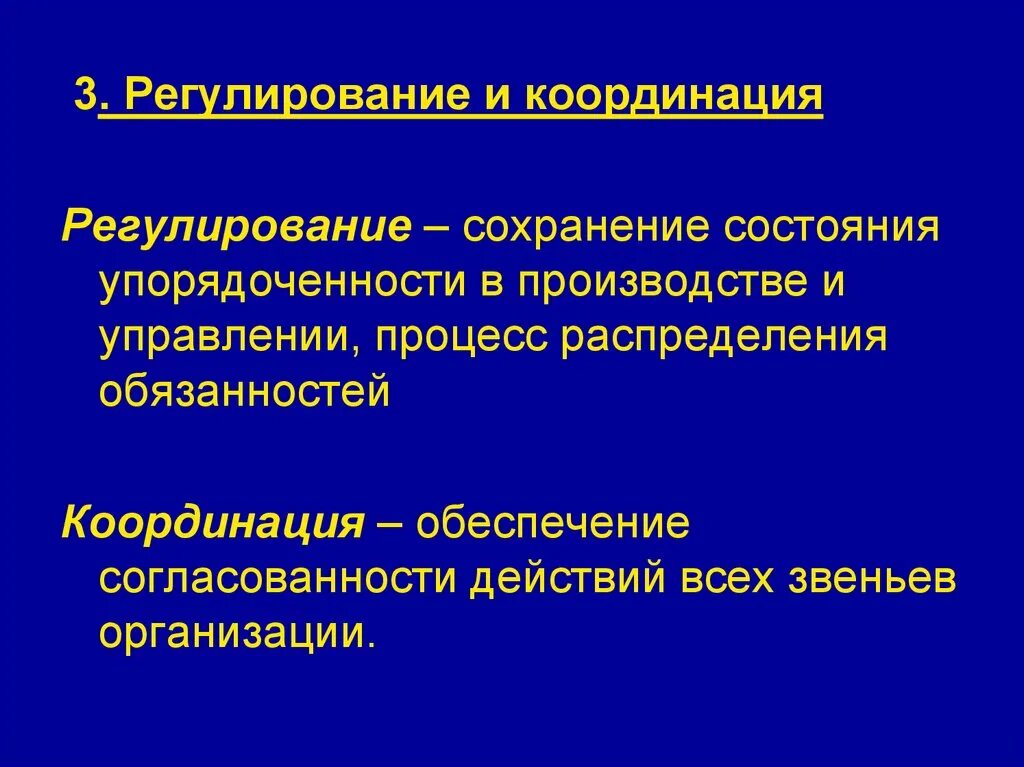 3. Регулирование и координация

Регулирование – сохранение состояния упорядоченности в производстве и управлении, процесс распределения обязанностей

Координация – обеспечение согласованности действий всех звеньев организации.